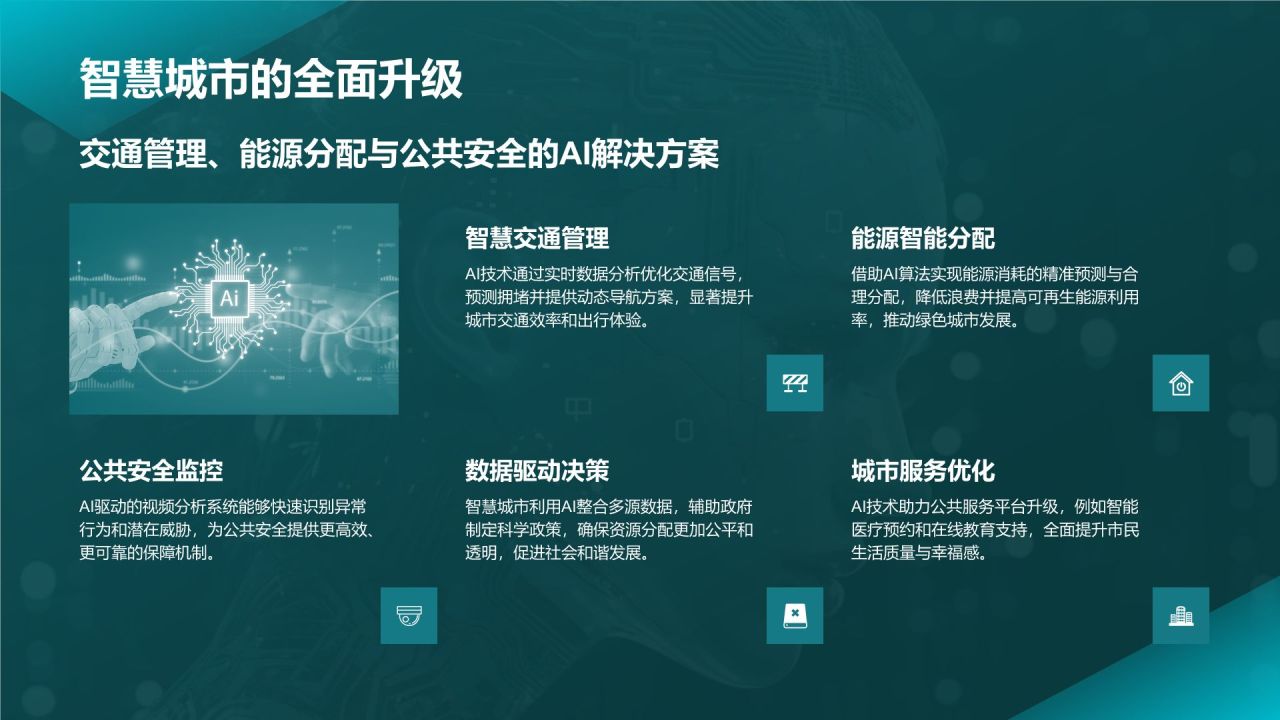 智慧城市的全面升级

交通管理、能源分配与公共安全的AI解决方案

Ai

智慧交通管理

AI技术通过实时数据分析优化交通信号，预测拥堵并提供动态导航方案，显著提升城市交通效率和出行体验。

能源智能分配

借助AI算法实现能源消耗的精准预测与合理分配，降低浪费并提高可再生能源利用率，推动绿色城市发展。

公共安全监控

AI驱动的视频分析系统能够快速识别异常行为和潜在威胁，为公共安全提供更高效、更可靠的保障机制。

数据驱动决策

智慧城市利用AI整合多源数据，辅助政府制定科学政策，确保资源分配更加公平和透明，促进社会和谐发展。

城市服务优化

AI技术助力公共服务平台升级，例如智能医疗预约和在线教育支持，全面提升市民生活质量与幸福感。